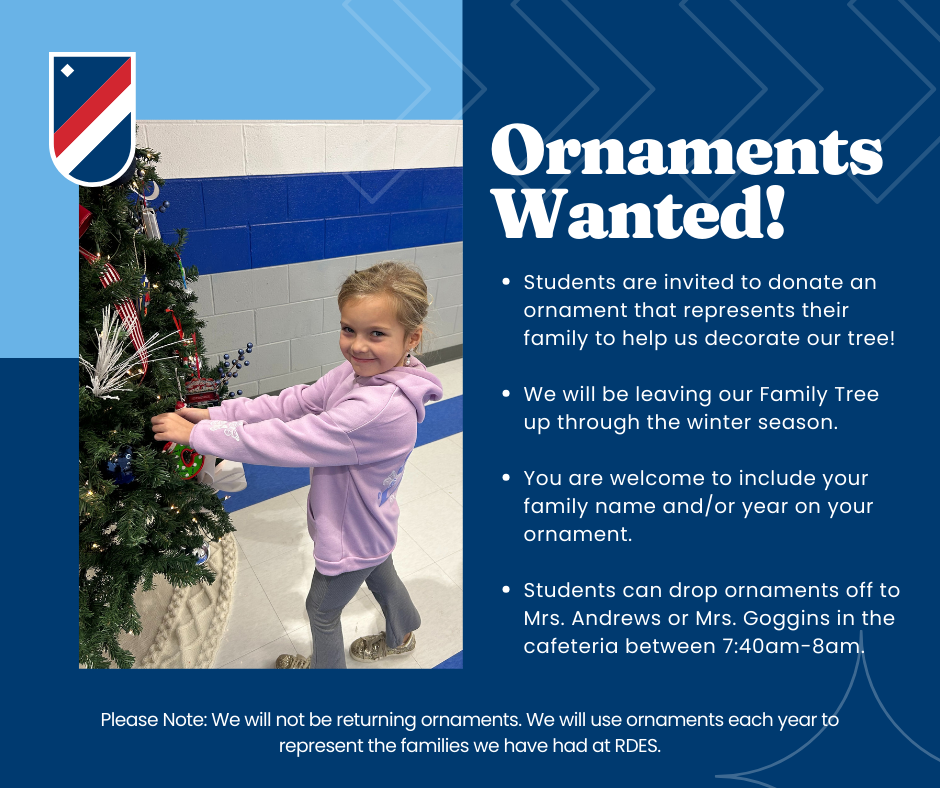 Ornaments Wanted!

• Students are invited to donate an ornament that represents their family to help us decorate our tree!

• We will be leaving our Family Tree up through the winter season.

• You are welcome to include your family name and/or year on your ornament.

• Students can drop ornaments off to Mrs. Andrews or Mrs. Goggins in the cafeteria between 7:40am-8am.

Please Note: We will not be returning ornaments. We will use ornaments each year to represent the families we have had at RDES.